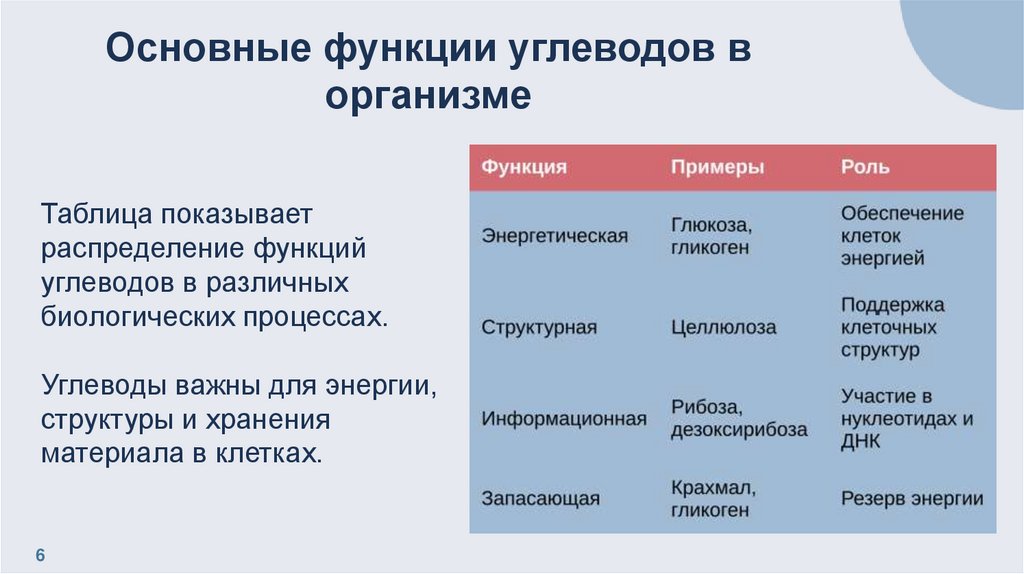 Основные функции углеводов в организме

Таблица показывает распределение функций углеводов в различных биологических процессах.

Углеводы важны для энергии, структуры и хранения материала в клетках.

| Функция | Примеры | Роль |
|---|---|---|
| Энергетическая | Глюкоза, гликоген | Обеспечение клеток энергией |
| Структурная | Целлюлоза | Поддержка клеточных структур |
| Информационная | Рибоза, дезоксирибоза | Участие в нуклеотидах и ДНК |
| Запасающая | Крахмал, гликоген | Резерв энергии |

6